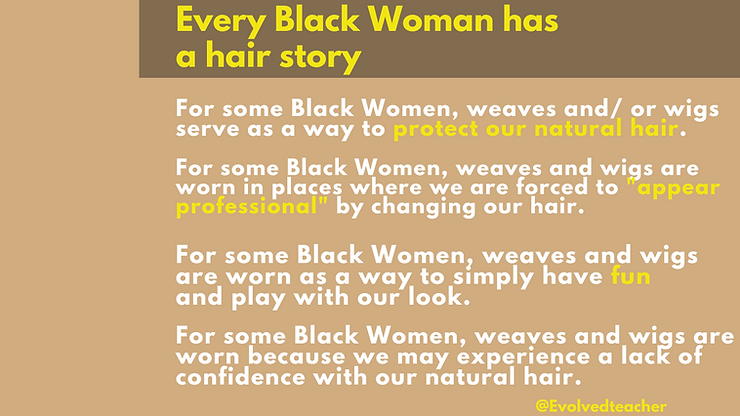 Every Black Woman has a hair story

For some Black Women, weaves and/ or wigs serve as a way to protect our natural hair.

For some Black Women, weaves and wigs are worn in places where we are forced to "appear professional" by changing our hair.

For some Black Women, weaves and wigs are worn as a way to simply have fun and play with our look.

For some Black Women, weaves and wigs are worn because we may experience a lack of confidence with our natural hair.

@Evolvedteacher